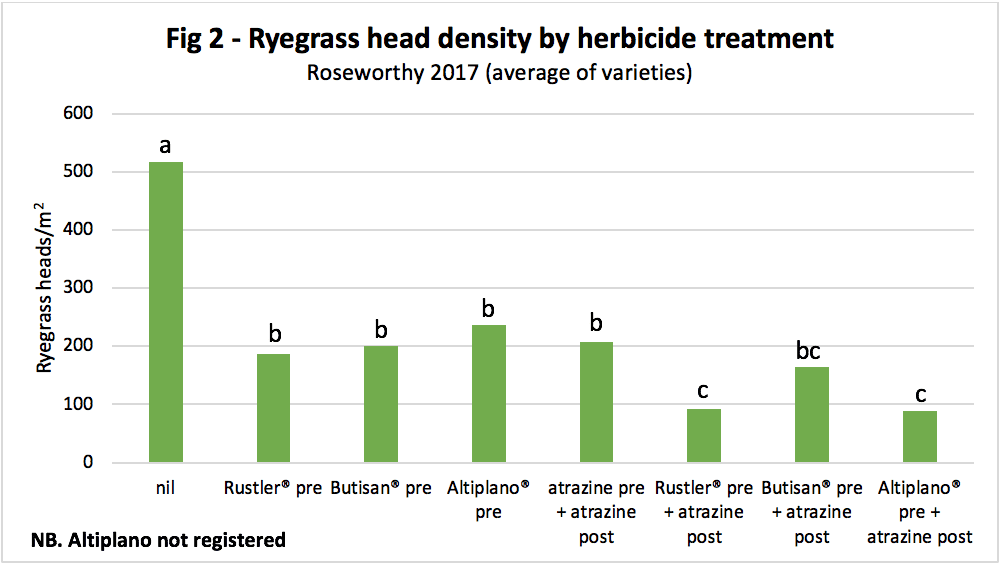 Fig 2 - Ryegrass head density by herbicide treatment
Roseworthy 2017 (average of varieties)

Ryegrass heads/m$^2$

600
500
400
300
200
100
0

a
b
b
b
b
c
bc
c

nil
Rustler® pre
Butisan® pre
Altiplano® pre
atrazine pre + atrazine post
Rustler® pre + atrazine post
Butisan® pre + atrazine post
Altiplano® pre + atrazine post

NB. Altiplano not registered